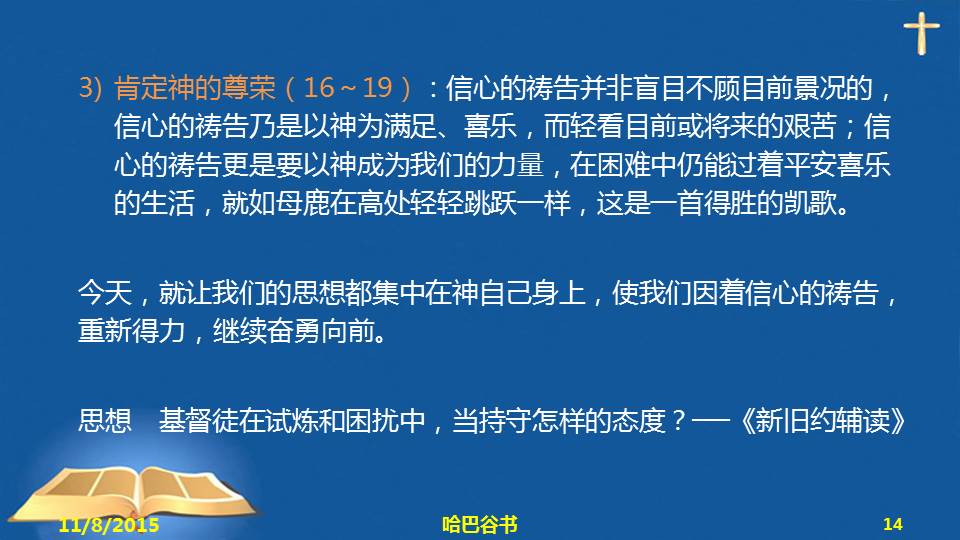 3) 肯定神的尊荣（16～19）：信心的祷告并非盲目不顾目前景况的，信心的祷告乃是以神为满足、喜乐，而轻看目前或将来的艰苦；信心的祷告更是要以神成为我们的力量，在困难中仍能过着平安喜乐的生活，就如母鹿在高处轻轻跳跃一样，这是一首得胜的凯歌。

今天，就让我们的思想都集中在神自己身上，使我们因着信心的祷告，重新得力，继续奋勇向前。

思想　基督徒在试炼和困扰中，当持守怎样的态度？──《新旧约辅读》

11/8/2015

哈巴谷书

14